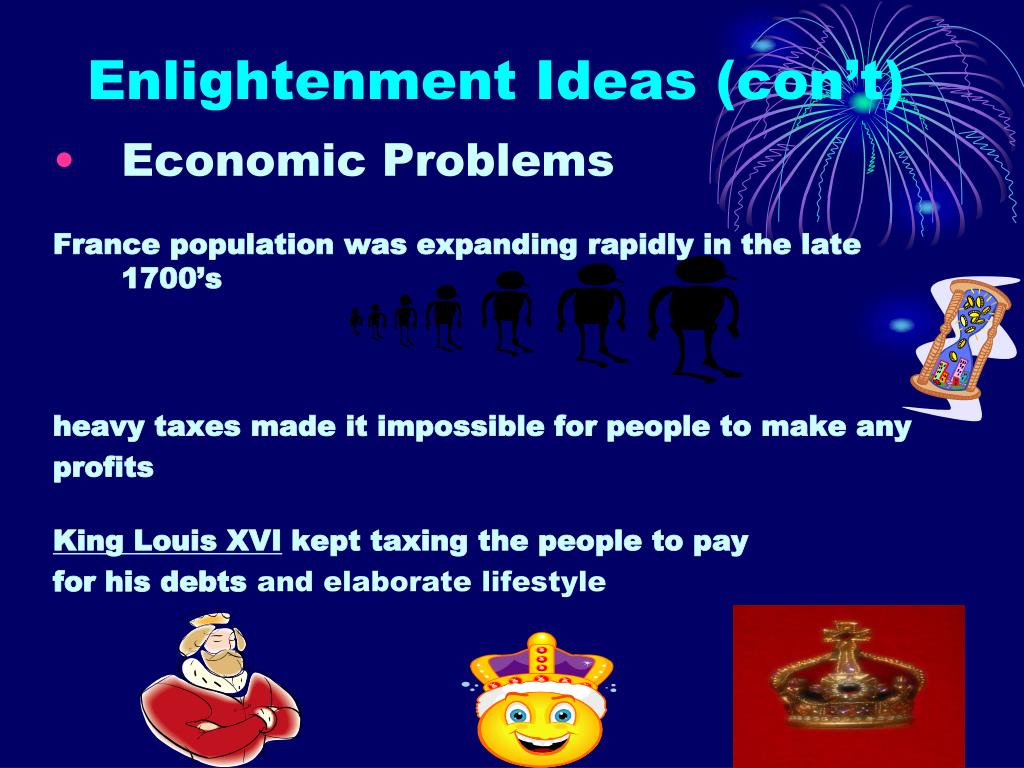 Enlightenment Ideas (con't)

• Economic Problems

France population was expanding rapidly in the late 1700's

heavy taxes made it impossible for people to make any profits

King Louis XVI kept taxing the people to pay for his debts and elaborate lifestyle